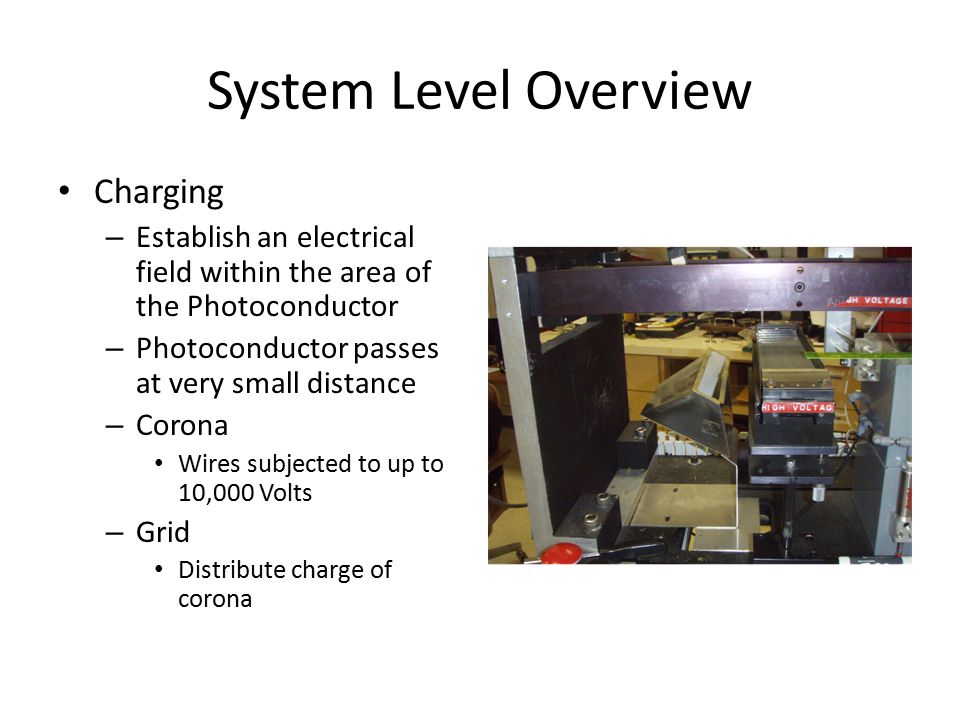 System Level Overview

• Charging
– Establish an electrical field within the area of the Photoconductor
– Photoconductor passes at very small distance
– Corona
• Wires subjected to up to 10,000 Volts
– Grid
• Distribute charge of corona

HIGH VOLTAGE
HIGH VOLTAG